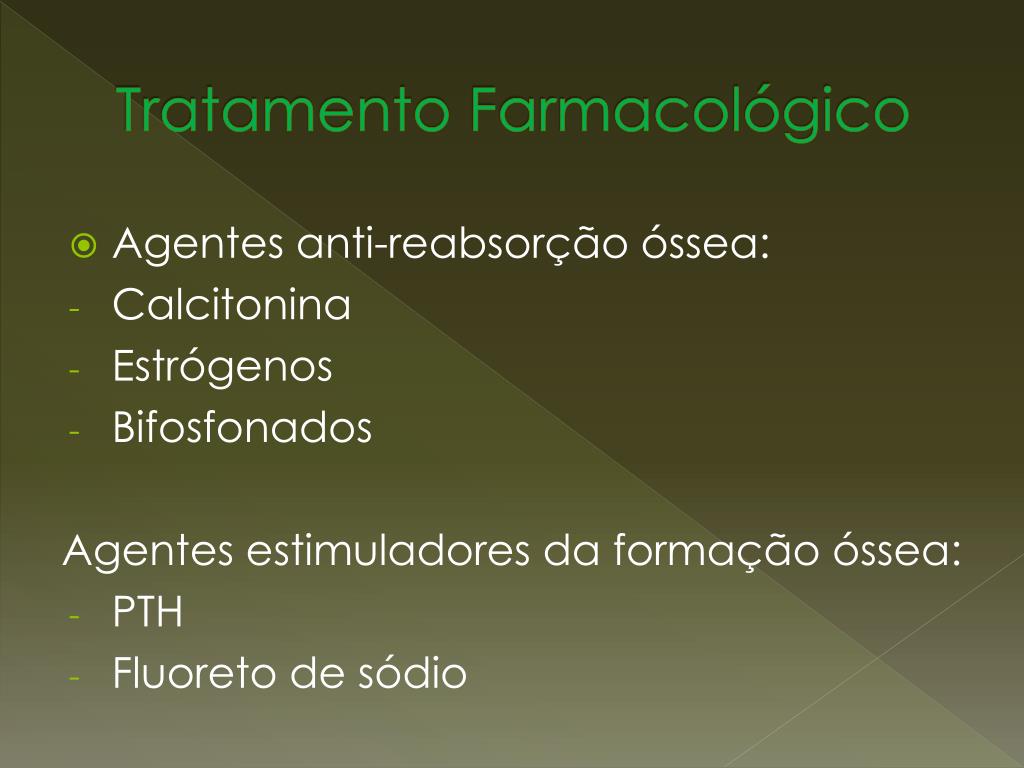 Tratamento Farmacológico

Agentes anti-reabsorção óssea:
- Calcitonina
- Estrógenos
- Bifosfonados

Agentes estimuladores da formação óssea:
- PTH
- Fluoreto de sódio